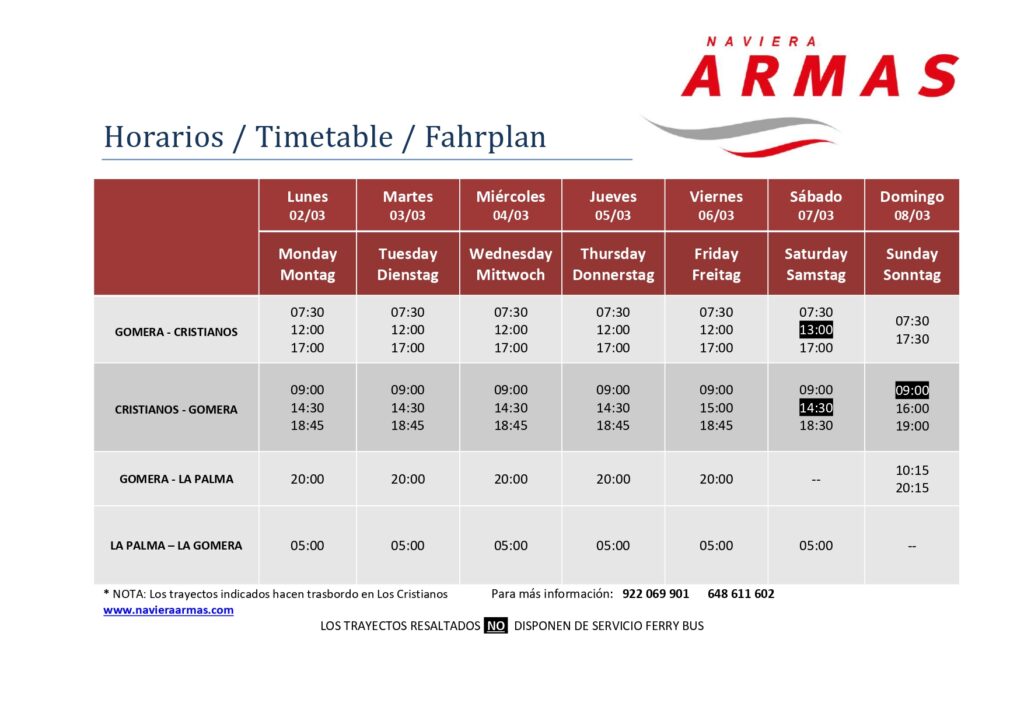 NAVIERA
ARMAS

Horarios / Timetable / Fahrplan

| | Lunes 02/03 | Martes 03/03 | Miércoles 04/03 | Jueves 05/03 | Viernes 06/03 | Sábado 07/03 | Domingo 08/03 |
|---|---|---|---|---|---|---|---|
| | Monday Montag | Tuesday Dienstag | Wednesday Mittwoch | Thursday Donnerstag | Friday Freitag | Saturday Samstag | Sunday Sonntag |
| GOMERA - CRISTIANOS | 07:30 12:00 17:00 | 07:30 12:00 17:00 | 07:30 12:00 17:00 | 07:30 12:00 17:00 | 07:30 12:00 17:00 | 07:30 13:00 17:00 | 07:30 17:30 |
| CRISTIANOS - GOMERA | 09:00 14:30 18:45 | 09:00 14:30 18:45 | 09:00 14:30 18:45 | 09:00 14:30 18:45 | 09:00 15:00 18:45 | 09:00 14:30 18:30 | 09:00 16:00 19:00 |
| GOMERA - LA PALMA | 20:00 | 20:00 | 20:00 | 20:00 | 20:00 | -- | 10:15 20:15 |
| LA PALMA – LA GOMERA | 05:00 | 05:00 | 05:00 | 05:00 | 05:00 | 05:00 | -- |

* NOTA: Los trayectos indicados hacen trasbordo en Los Cristianos Para más información: 922 069 901 648 611 602
www.navieraarmas.com

LOS TRAYECTOS RESALTADOS NO DISPONEN DE SERVICIO FERRY BUS